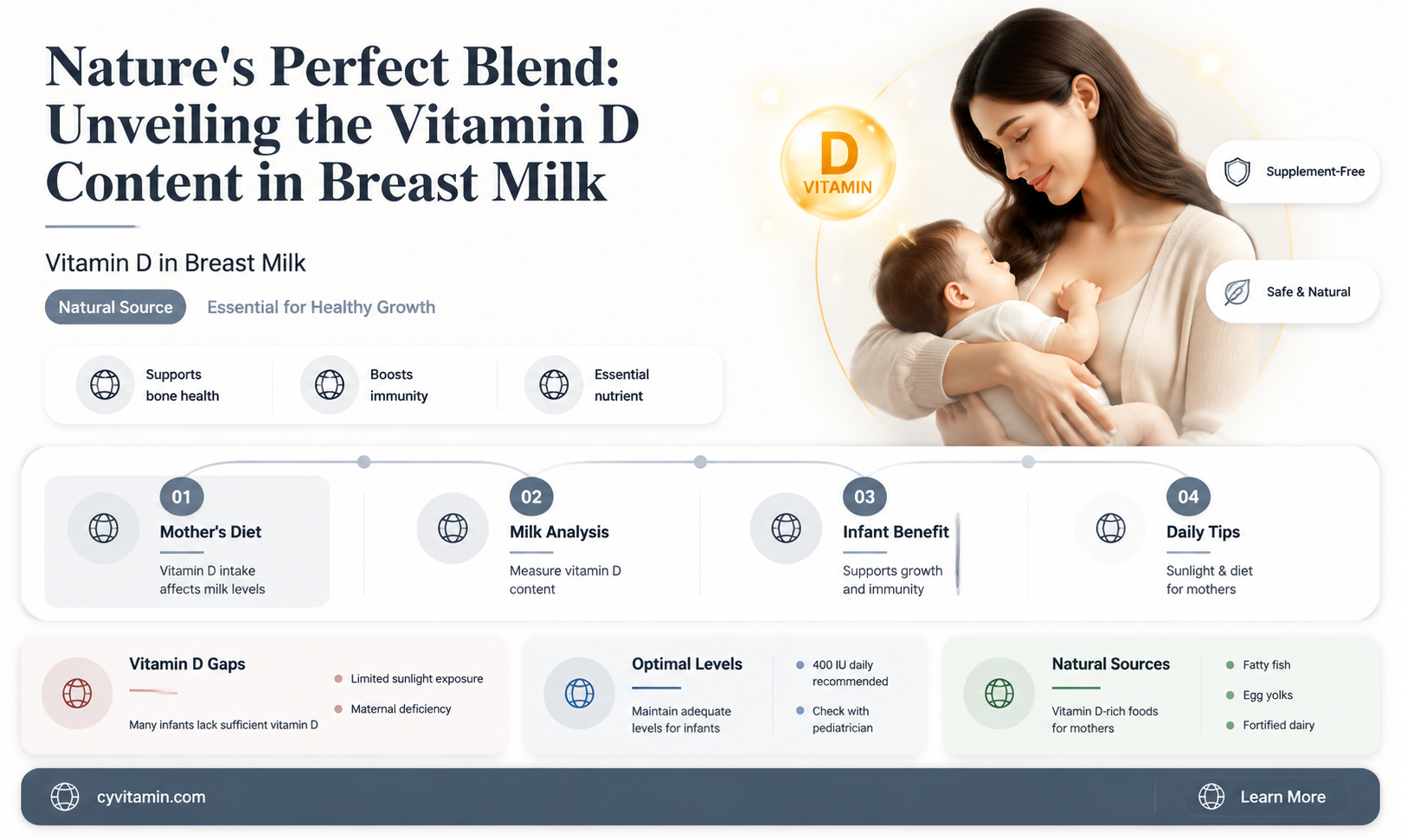 Nature's Perfect Blend: Unveiling the Vitamin D Content in Breast Milk

Vitamin D in Breast Milk

Natural Source

Essential for Healthy Growth

Supports bone health

Boosts immunity

Essential nutrient

D
VITAMIN

Supplement-Free

Safe & Natural

01
Mother's Diet
Vitamin D intake affects milk levels

02
Milk Analysis
Measure vitamin D content

03
Infant Benefit
Supports growth and immunity

04
Daily Tips
Sunlight & diet for mothers

Vitamin D Gaps
Many infants lack sufficient vitamin D
Limited sunlight exposure
Maternal deficiency

Optimal Levels
Maintain adequate levels for infants
400 IU daily recommended
Check with pediatrician

Natural Sources
Vitamin D-rich foods for mothers
Fatty fish
Egg yolks
Fortified dairy

cyvitamin.com

Learn More